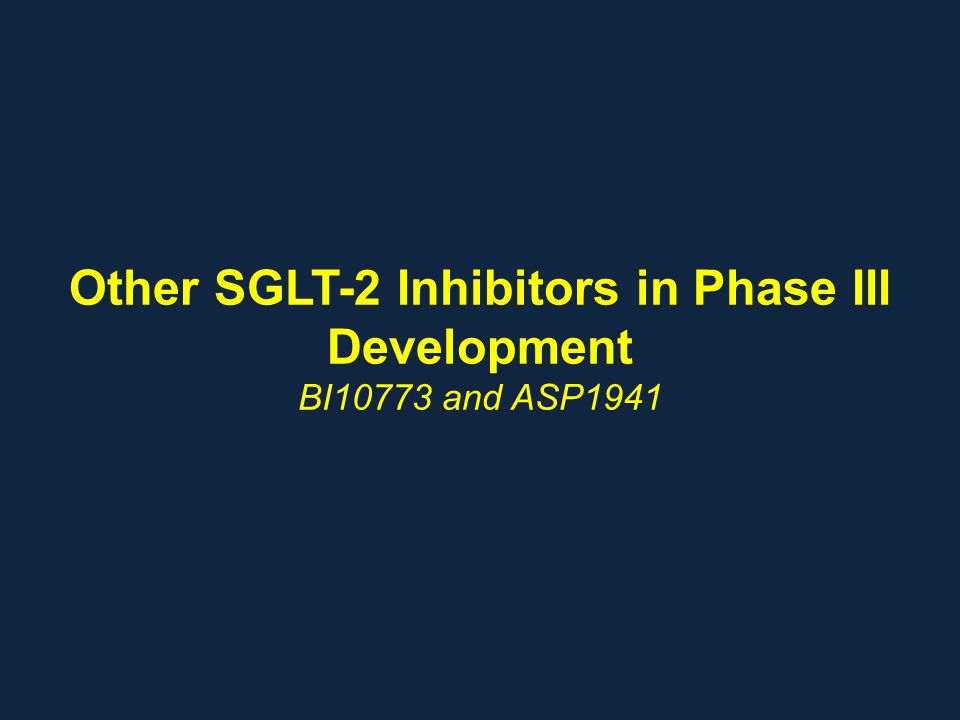 Other SGLT-2 Inhibitors in Phase III Development
BI10773 and ASP1941